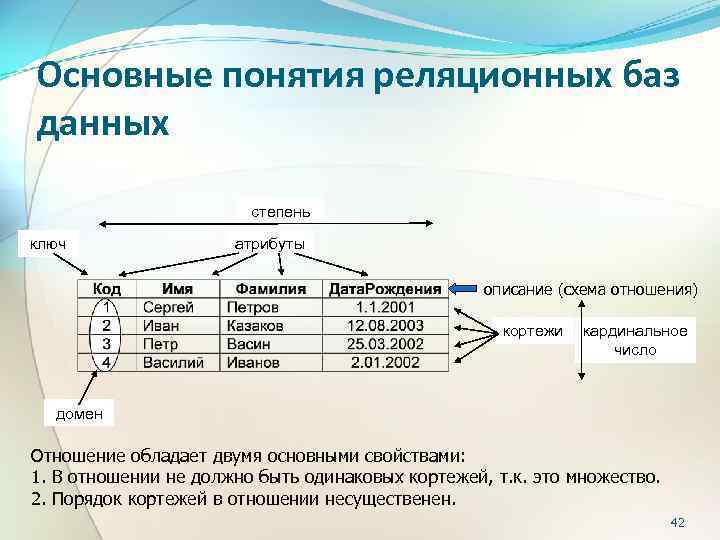 Основные понятия реляционных баз данных

степень

ключ

атрибуты

| Код | Имя | Фамилия | ДатаРождения |
|---|---|---|---|
| 1 | Сергей | Петров | 1.1.2001 |
| 2 | Иван | Казаков | 12.08.2003 |
| 3 | Петр | Васин | 25.03.2002 |
| 4 | Василий | Иванов | 2.01.2002 |

описание (схема отношения)

кортежи

кардинальное число

домен

Отношение обладает двумя основными свойствами:
1. В отношении не должно быть одинаковых кортежей, т.к. это множество.
2. Порядок кортежей в отношении несущественен.

42